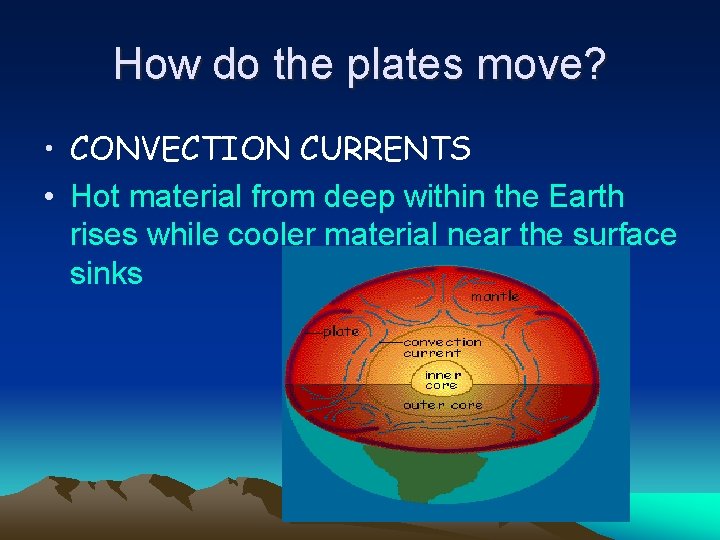 How do the plates move?

• CONVECTION CURRENTS

• Hot material from deep within the Earth rises while cooler material near the surface sinks

mantle

plate

convection current

inner core

outer core